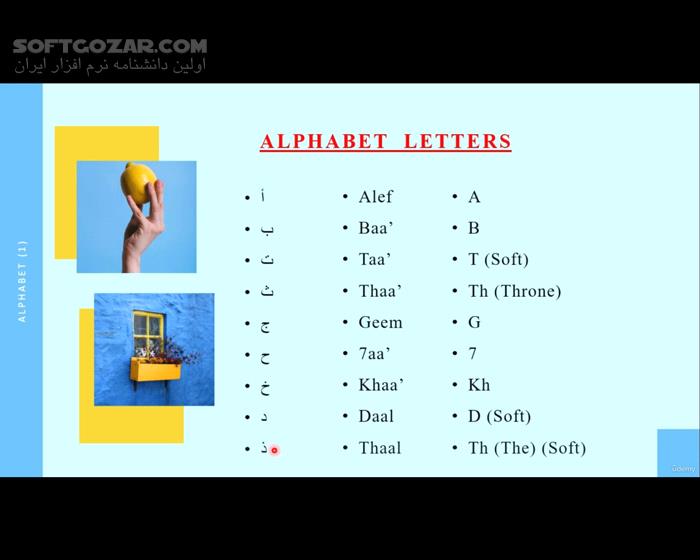 SOFTGOZAR.COM
اولین دانشنامه نرم افزار ایران

ALPHABET (1)

ALPHABET LETTERS

• أ
• ب
• ت
• ث
• ج
• ح
• خ
• د
• ذ

• Alef
• Baa'
• Taa'
• Thaa'
• Geem
• 7aa'
• Khaa'
• Daal
• Thaal

• A
• B
• T (Soft)
• Th (Throne)
• G
• 7
• Kh
• D (Soft)
• Th (The) (Soft)

Udemy